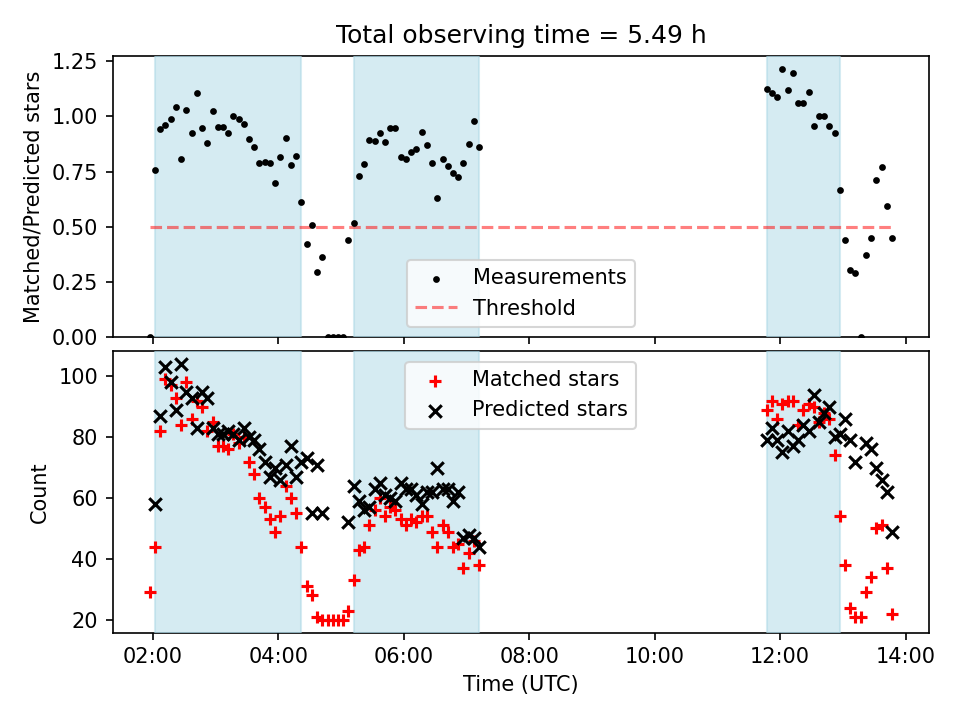 Total observing time = 5.49 h

Matched/Predicted stars

1.25
1.00
0.75
0.50
0.25
0.00

Measurements
Threshold

Count

100
80
60
40
20

Matched stars
Predicted stars

02:00
04:00
06:00
08:00
10:00
12:00
14:00

Time (UTC)